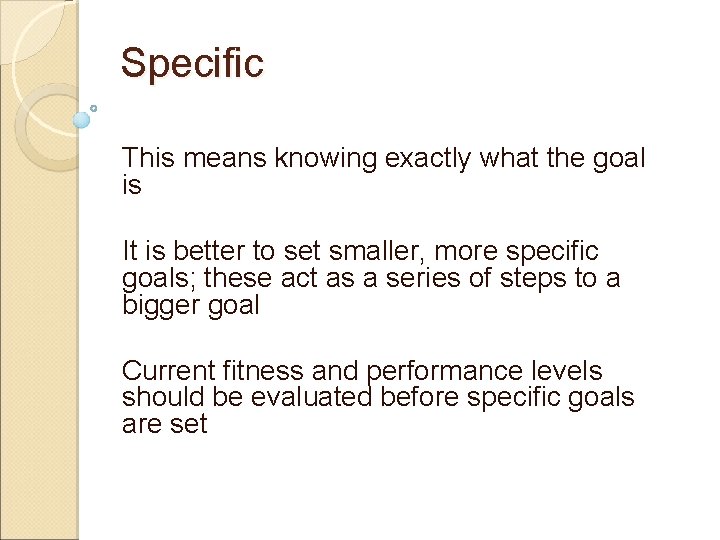 Specific

This means knowing exactly what the goal is

It is better to set smaller, more specific goals; these act as a series of steps to a bigger goal

Current fitness and performance levels should be evaluated before specific goals are set